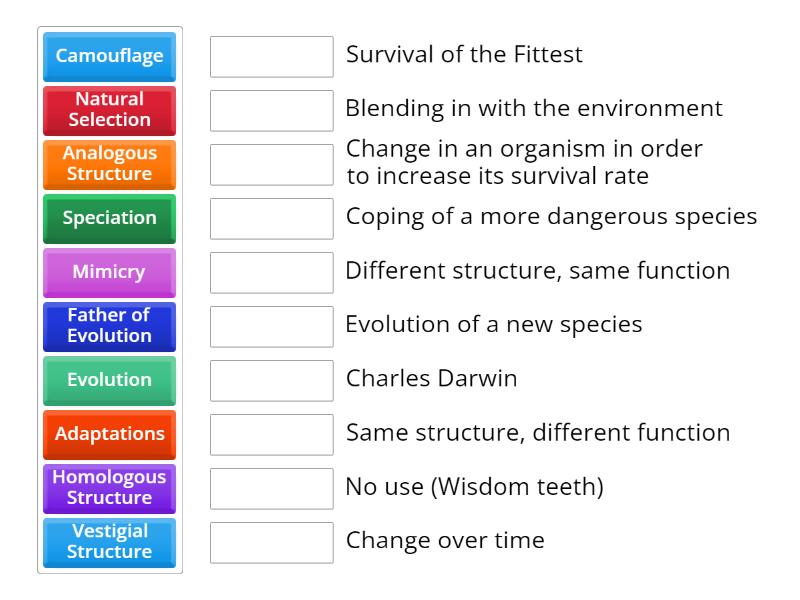 Camouflage
Natural Selection
Analogous Structure
Speciation
Mimicry
Father of Evolution
Evolution
Adaptations
Homologous Structure
Vestigial Structure

Survival of the Fittest
Blending in with the environment
Change in an organism in order to increase its survival rate
Coping of a more dangerous species
Different structure, same function
Evolution of a new species
Charles Darwin
Same structure, different function
No use (Wisdom teeth)
Change over time